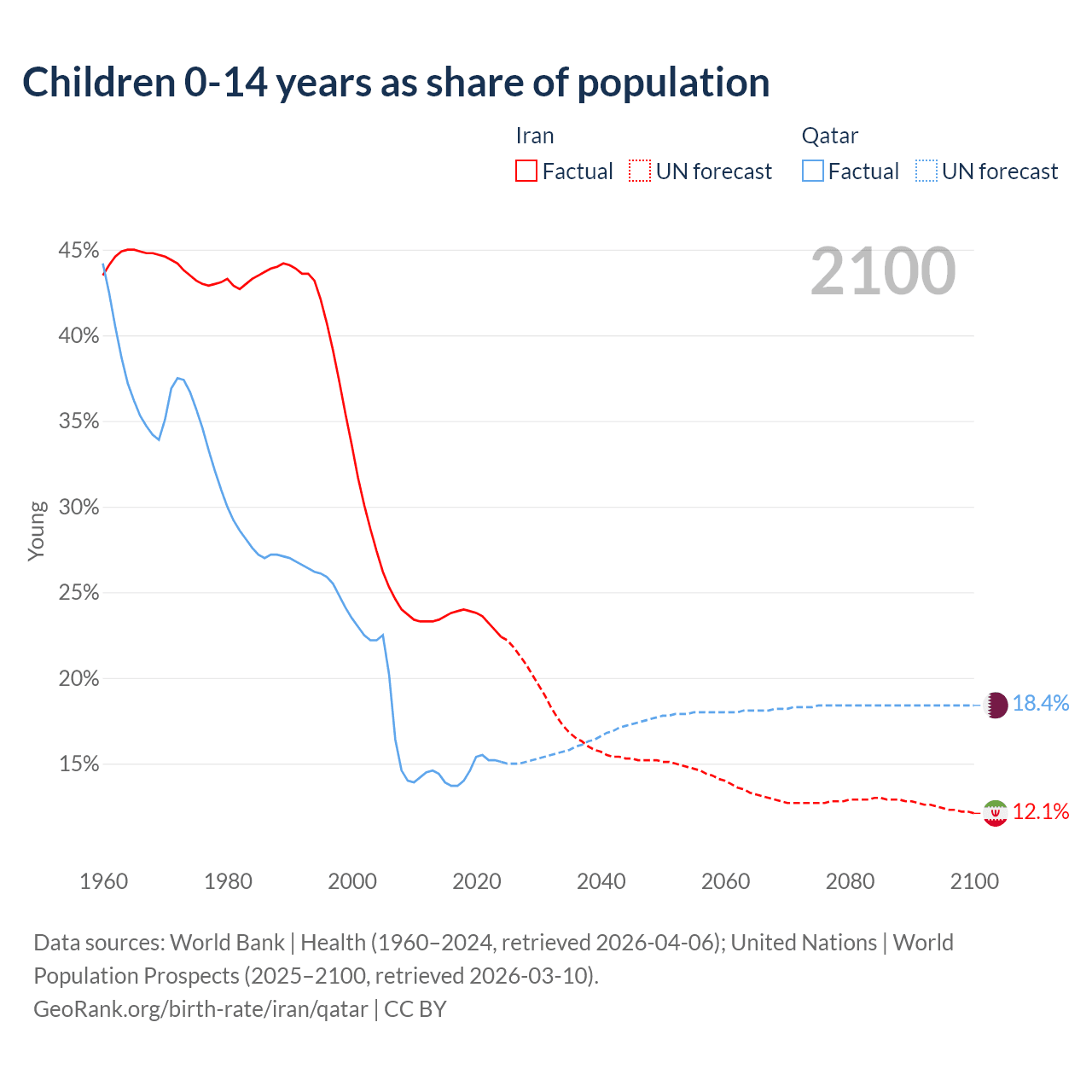 Children 0-14 years as share of population

Iran
Factual UN forecast

Qatar
Factual UN forecast

2100

45%
40%
35%
30%
25%
20%
15%

Young

18.4%
12.1%

1960 1980 2000 2020 2040 2060 2080 2100

Data sources: World Bank | Health (1960–2024, retrieved 2026-04-06); United Nations | World Population Prospects (2025–2100, retrieved 2026-03-10).
GeoRank.org/birth-rate/iran/qatar | CC BY